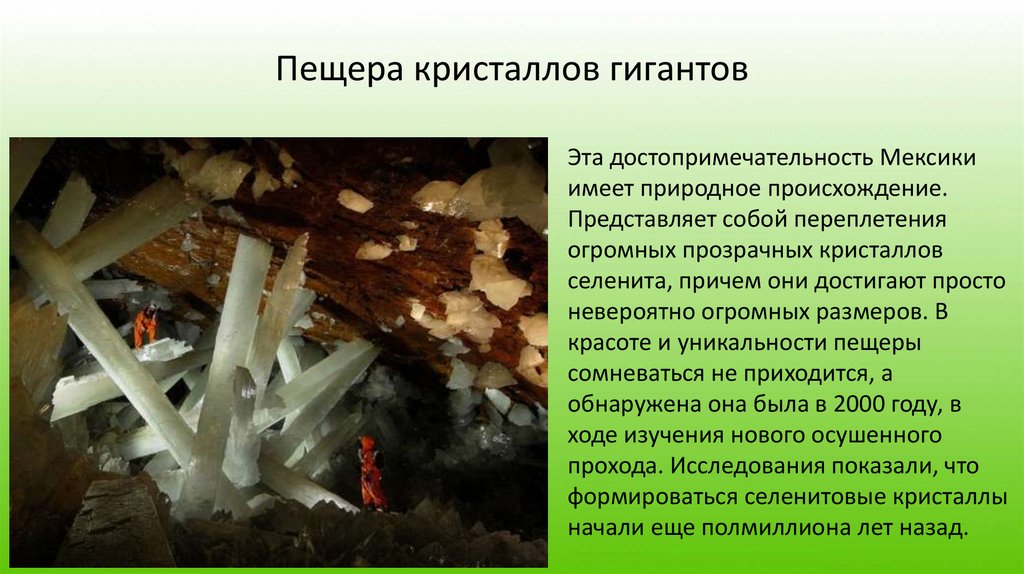 Пещера кристаллов гигантов

Эта достопримечательность Мексики имеет природное происхождение. Представляет собой переплетения огромных прозрачных кристаллов селенита, причем они достигают просто невероятно огромных размеров. В красоте и уникальности пещеры сомневаться не приходится, а обнаружена она была в 2000 году, в ходе изучения нового осушенного прохода. Исследования показали, что формироваться селенитовые кристаллы начали еще полмиллиона лет назад.